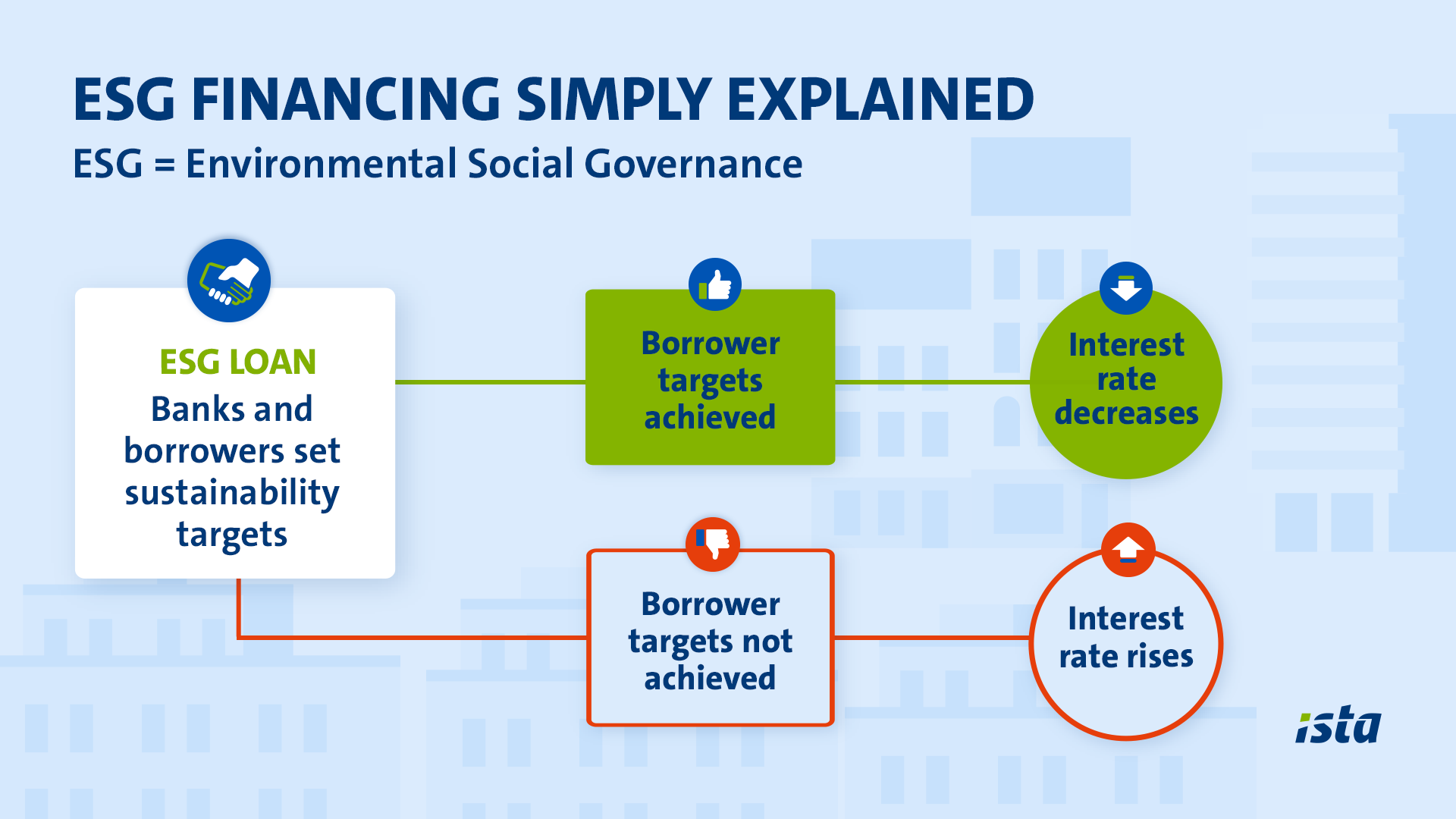 ESG FINANCING SIMPLY EXPLAINED

ESG = Environmental Social Governance

ESG LOAN
Banks and borrowers set sustainability targets

Borrower targets achieved

Interest rate decreases

Borrower targets not achieved

Interest rate rises

ista